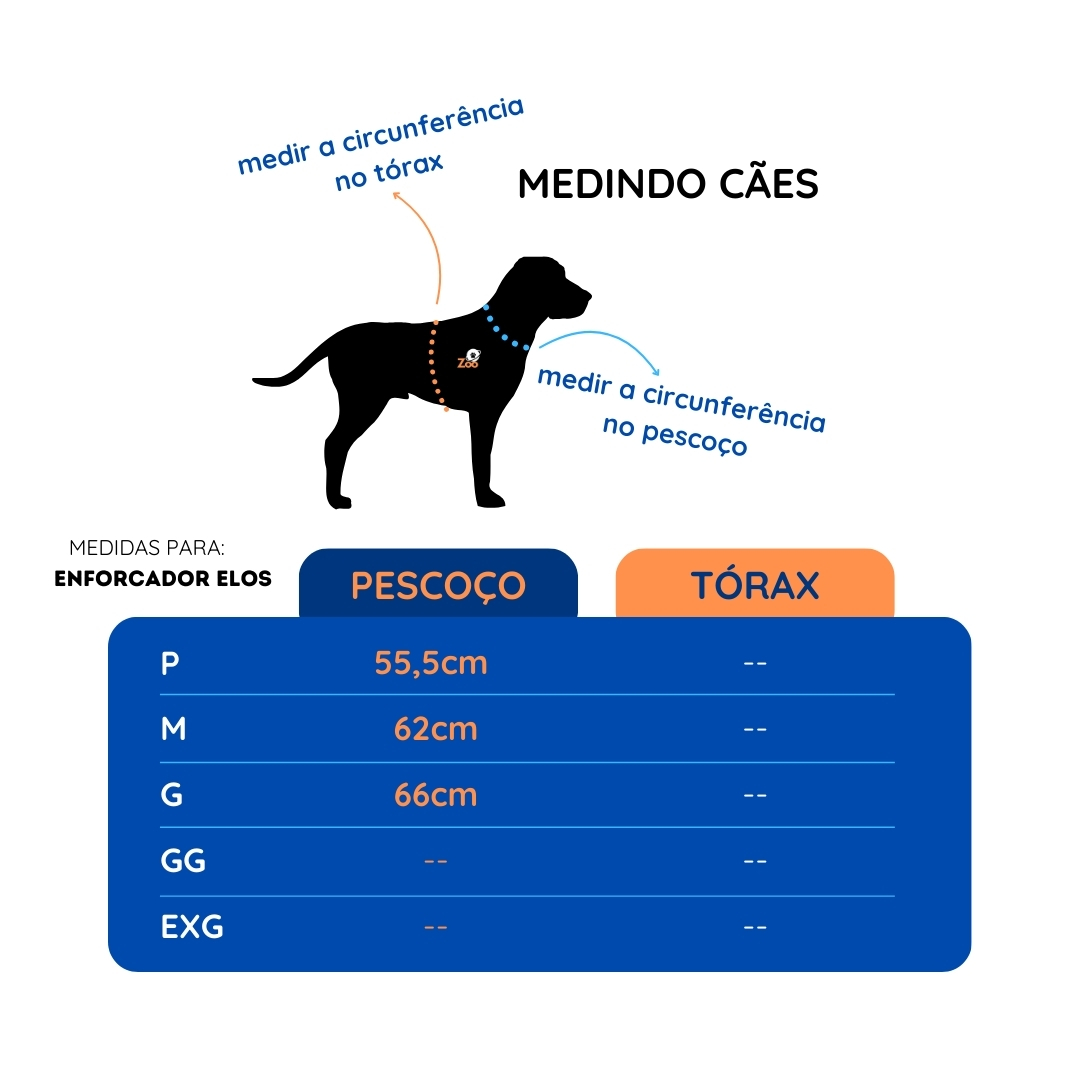 medir a circunferência no tórax

MEDINDO CÃES

Zoo

medir a circunferência no pescoço

MEDIDAS PARA:
ENFORCADOR ELOS

| | PESCOÇO | TÓRAX |
|---|---|---|
| P | 55,5cm | -- |
| M | 62cm | -- |
| G | 66cm | -- |
| GG | -- | -- |
| EXG | -- | -- |